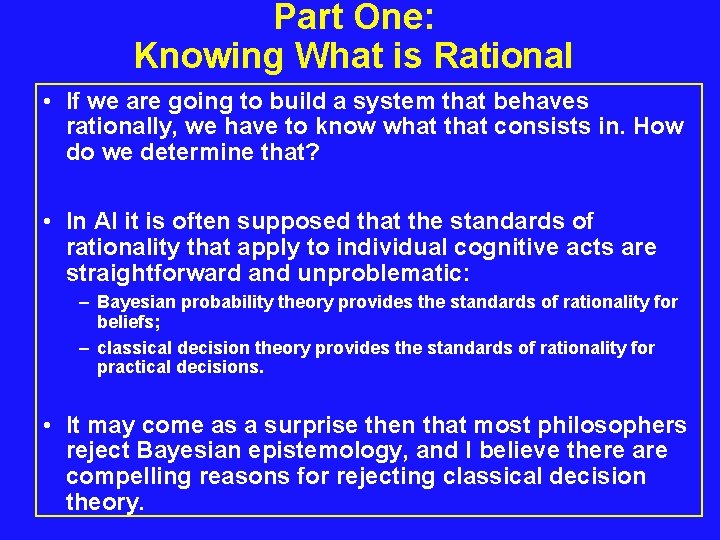 Part One:
Knowing What is Rational

• If we are going to build a system that behaves rationally, we have to know what that consists in. How do we determine that?

• In AI it is often supposed that the standards of rationality that apply to individual cognitive acts are straightforward and unproblematic:
– Bayesian probability theory provides the standards of rationality for beliefs;
– classical decision theory provides the standards of rationality for practical decisions.

• It may come as a surprise then that most philosophers reject Bayesian epistemology, and I believe there are compelling reasons for rejecting classical decision theory.